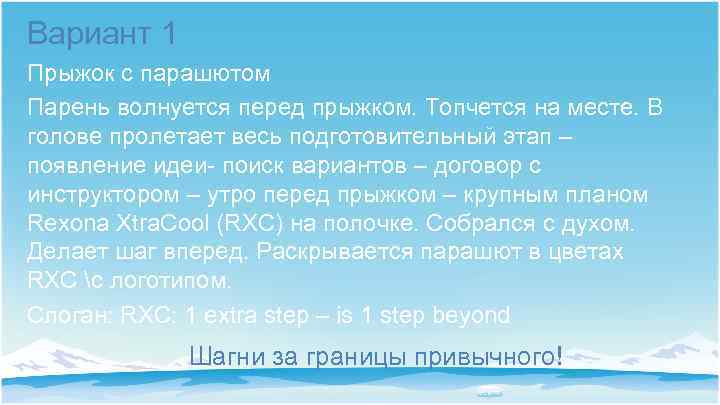 Вариант 1

Прыжок с парашютом

Парень волнуется перед прыжком. Топчется на месте. В голове пролетает весь подготовительный этап – появление идеи- поиск вариантов – договор с инструктором – утро перед прыжком – крупным планом Rexona XtraCool (RXC) на полочке. Собрался с духом. Делает шаг вперед. Раскрывается парашют в цветах RXC \с логотипом.

Слоган: RXC: 1 extra step – is 1 step beyond

Шагни за границы привычного!